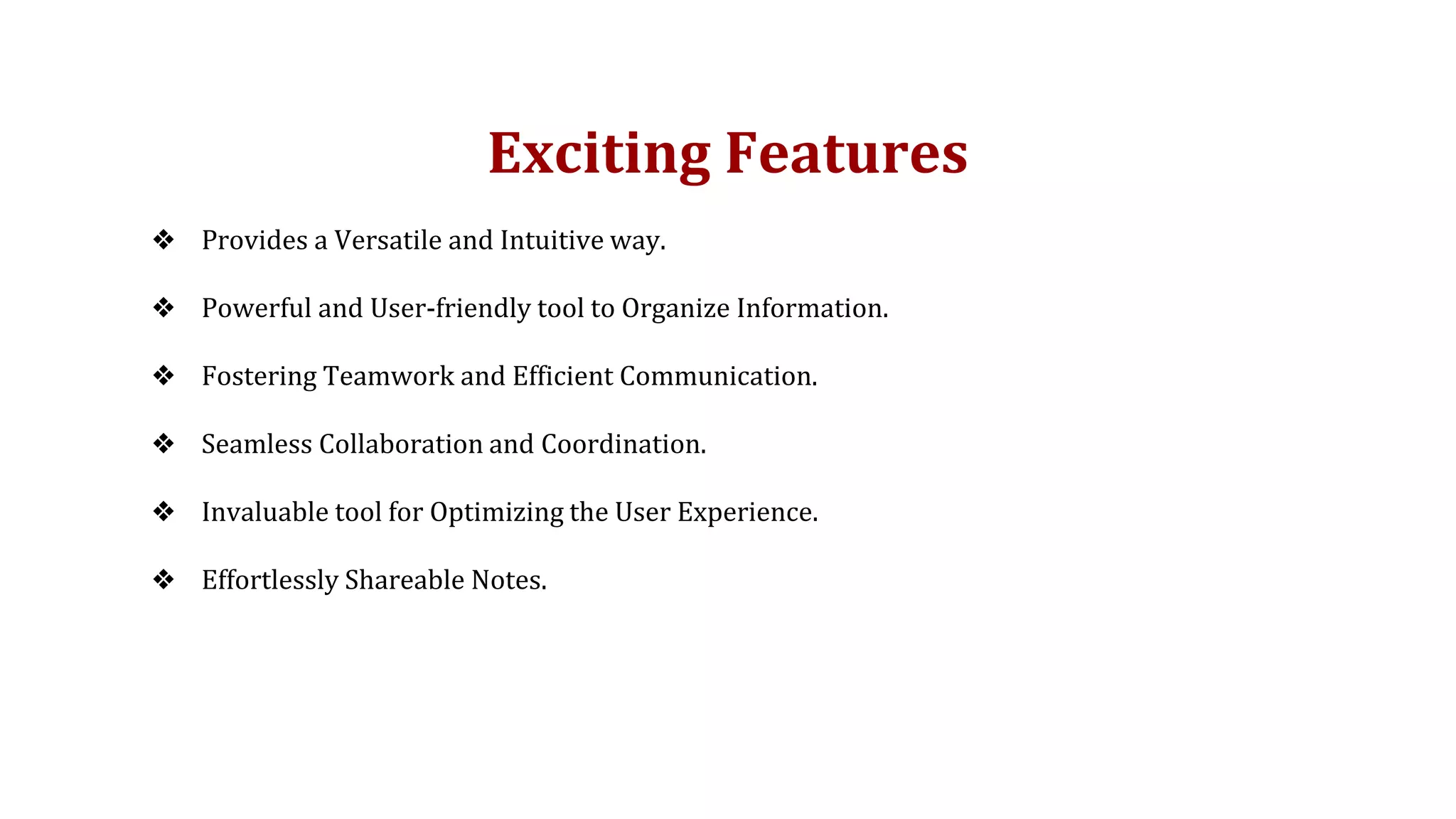 Exciting Features

❖ Provides a Versatile and Intuitive way.

❖ Powerful and User-friendly tool to Organize Information.

❖ Fostering Teamwork and Efficient Communication.

❖ Seamless Collaboration and Coordination.

❖ Invaluable tool for Optimizing the User Experience.

❖ Effortlessly Shareable Notes.